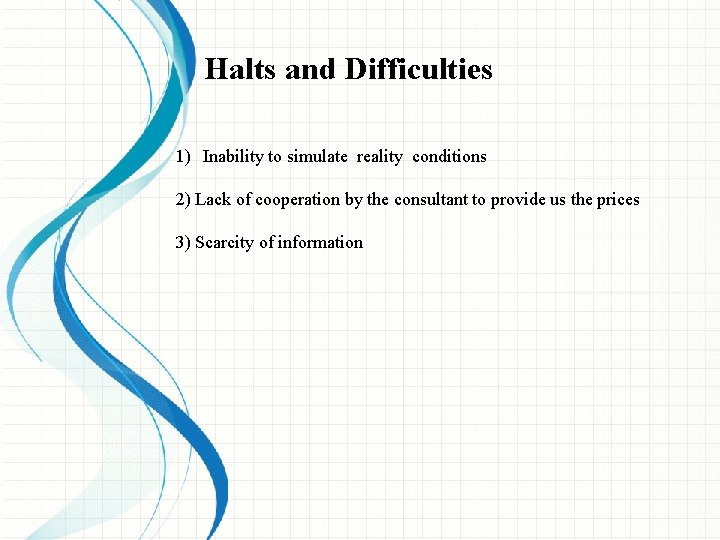 Halts and Difficulties

1) Inability to simulate reality conditions

2) Lack of cooperation by the consultant to provide us the prices

3) Scarcity of information